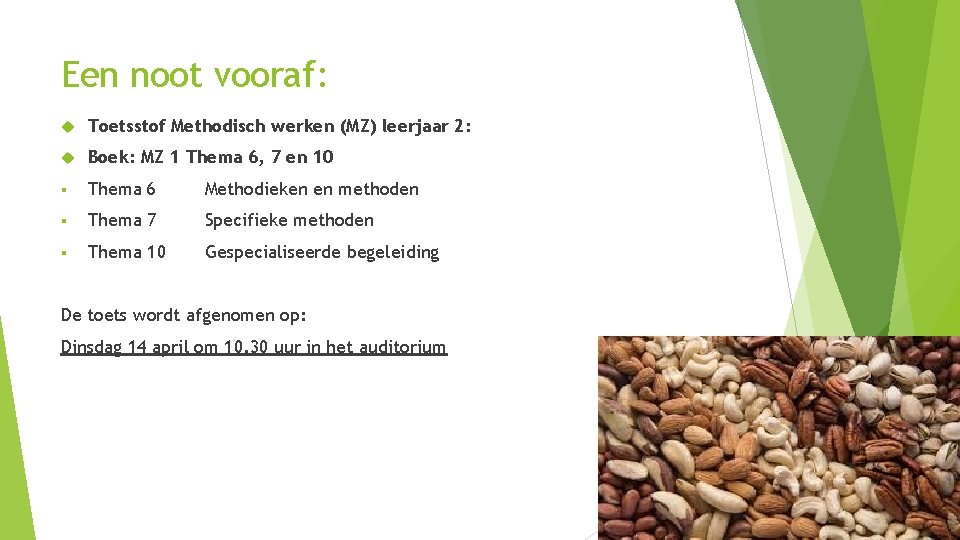 Een noot vooraf:

Toetsstof Methodisch werken (MZ) leerjaar 2:

Boek: MZ 1 Thema 6, 7 en 10

Thema 6 Methodieken en methoden

Thema 7 Specifieke methoden

Thema 10 Gespecialiseerde begeleiding

De toets wordt afgenomen op:

Dinsdag 14 april om 10.30 uur in het auditorium